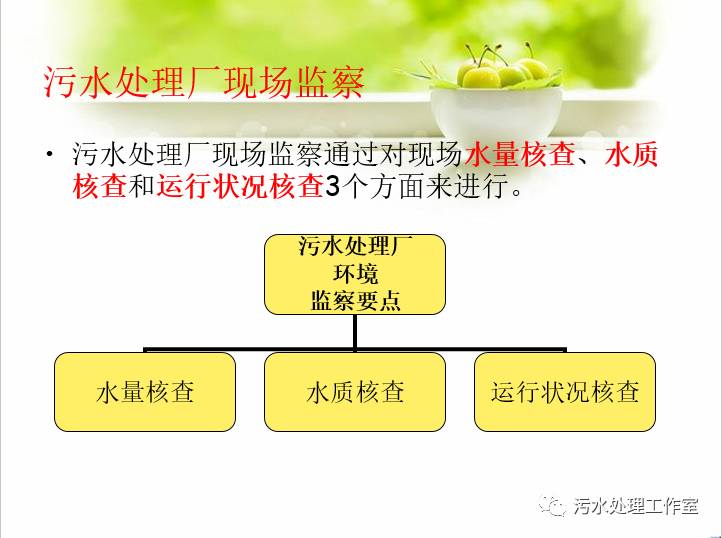 污水处理厂现场监察

• 污水处理厂现场监察通过对现场水量核查、水质核查和运行状况核查3个方面来进行。

污水处理厂
环境
监察要点

水量核查

水质核查

运行状况核查

污水处理工作室